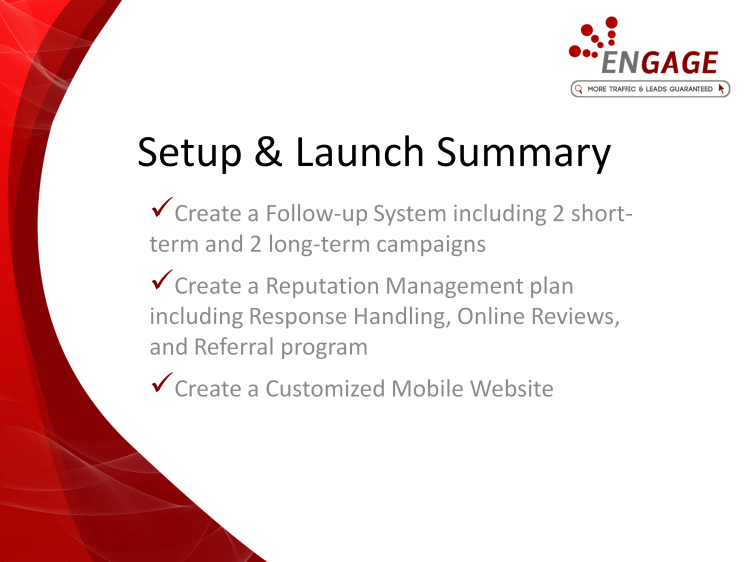 ENGAGE
MORE TRAFFIC & LEADS GUARANTEED

Setup & Launch Summary

✓Create a Follow-up System including 2 short-term and 2 long-term campaigns

✓Create a Reputation Management plan including Response Handling, Online Reviews, and Referral program

✓Create a Customized Mobile Website